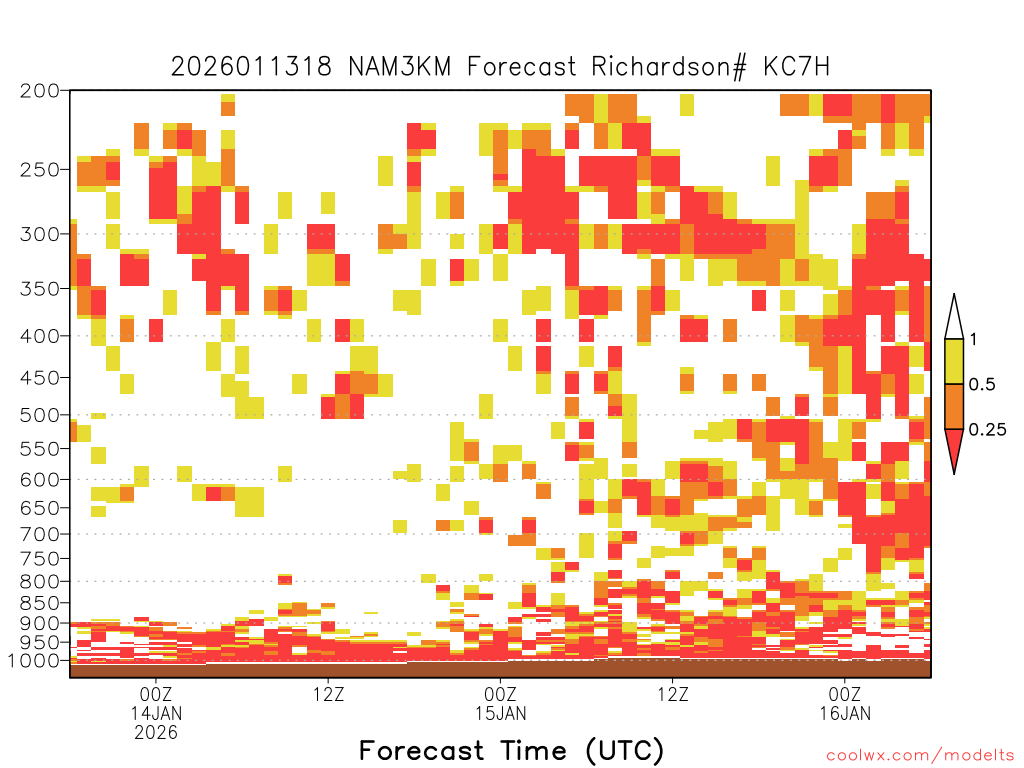 2026011318 NAM3KM Forecast Richardson# KC7H

200
250
300
350
400
450
500
550
600
650
700
750
800
850
900
950
1000

1
0.5
0.25

00Z
14JAN
2026
12Z
00Z
15JAN
12Z
00Z
16JAN

Forecast Time (UTC)

coolwx.com/modelts